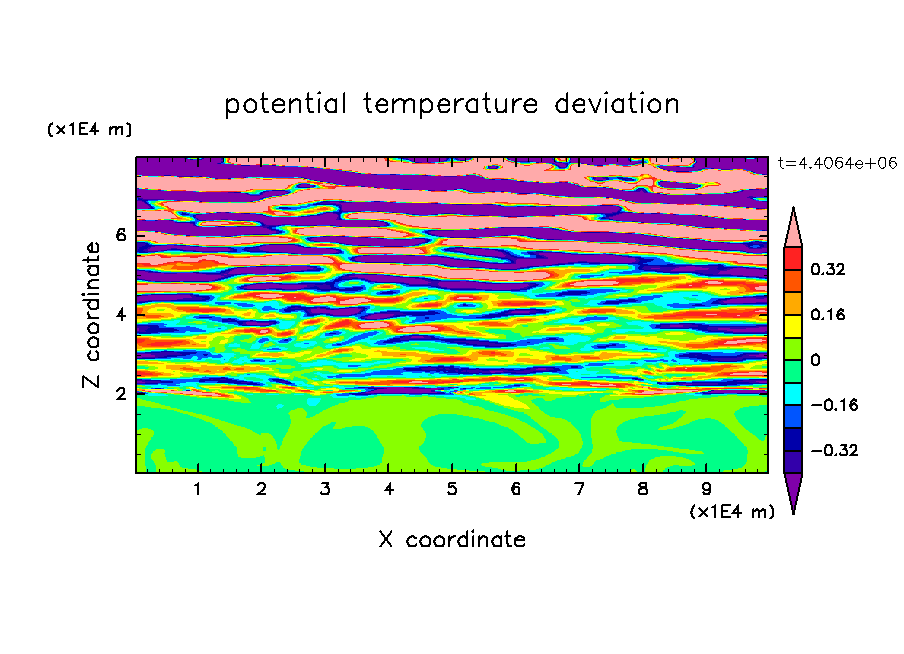 potential temperature deviation

(x1E4 m)

t=4.4064e+06

Z coordinate

6

4

2

0.32

0.16

0

−0.16

−0.32

1 2 3 4 5 6 7 8 9

(x1E4 m)

X coordinate